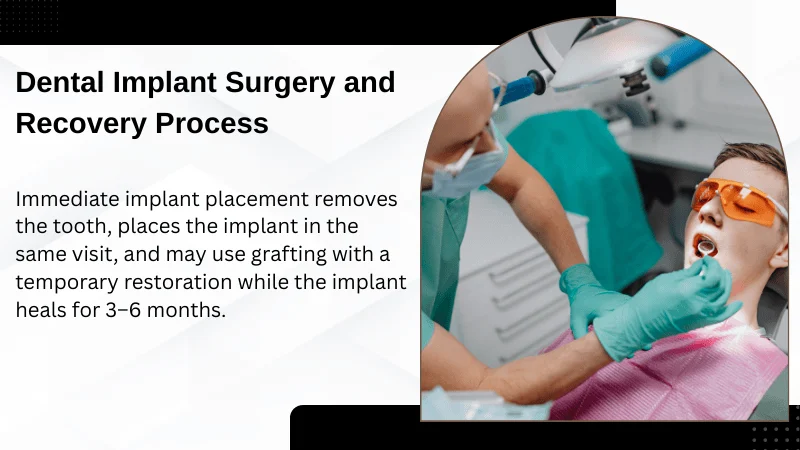 Dental Implant Surgery and Recovery Process

Immediate implant placement removes the tooth, places the implant in the same visit, and may use grafting with a temporary restoration while the implant heals for 3–6 months.